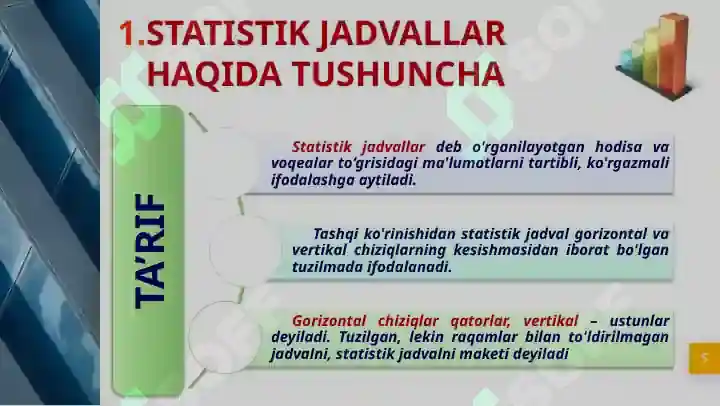 1.STATISTIK JADVALLAR HAQIDA TUSHUNCHA

TA'RIF

Statistik jadvallar deb o'rganilayotgan hodisa va voqealar to'grisidagi ma'lumotlarni tartibli, ko'rgazmali ifodalashga aytiladi.

Tashqi ko'rinishidan statistik jadval gorizontal va vertikal chiziqlarning kesishmasidan iborat bo'lgan tuzilmada ifodalanadi.

Gorizontal chiziqlar qatorlar, vertikal – ustunlar deyiladi. Tuzilgan, lekin raqamlar bilan to'ldirilmagan jadvalni, statistik jadvalni maketi deyiladi

5